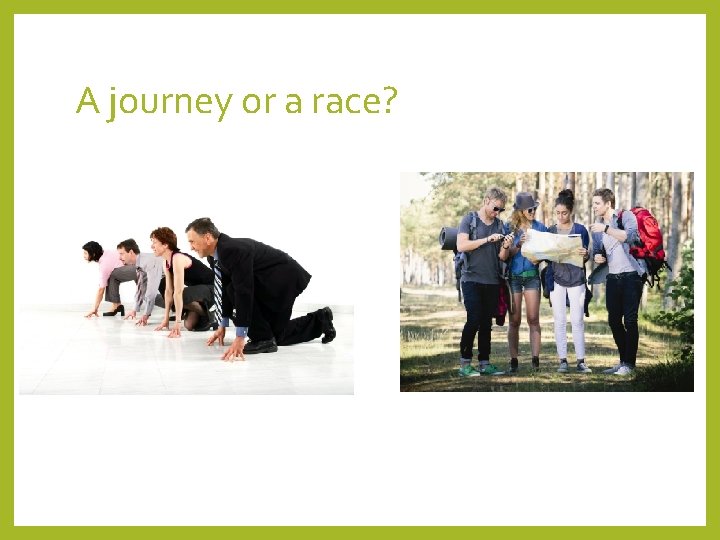 A journey or a race?